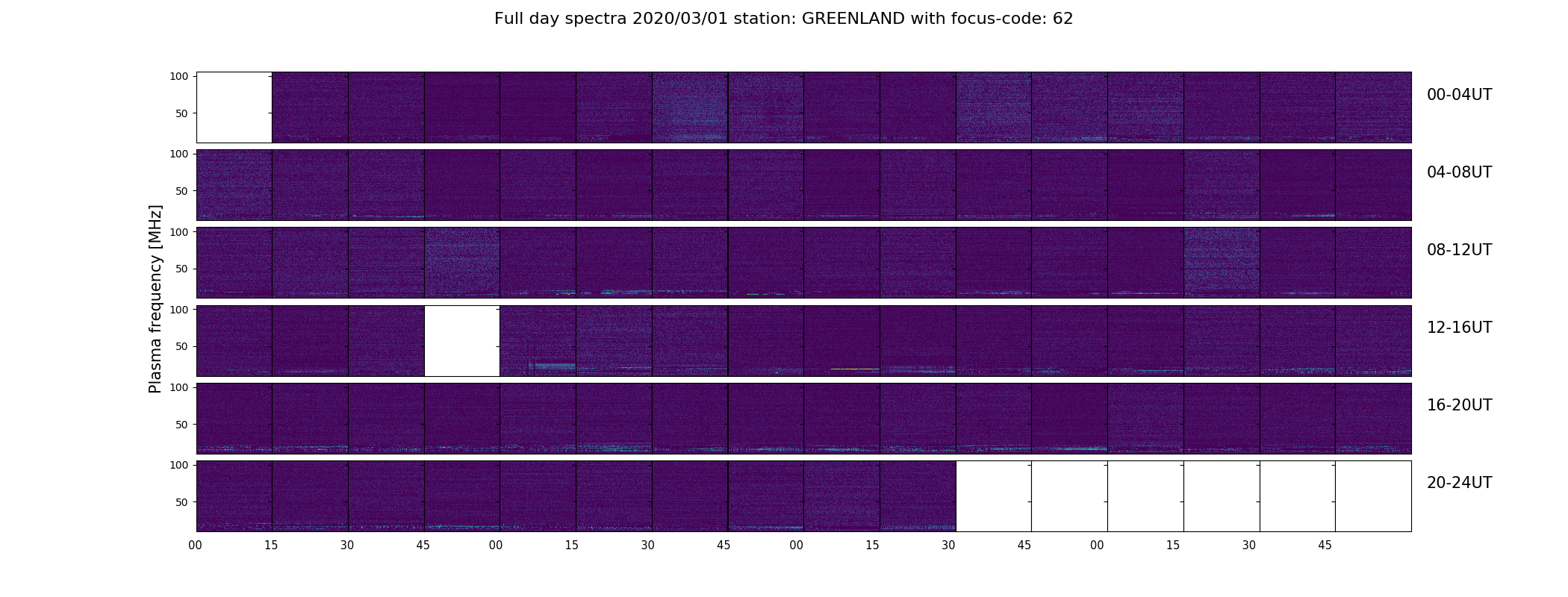 Full day spectra 2020/03/01 station: GREENLAND with focus-code: 62

Plasma frequency [MHz]

100
50
00-04UT

100
50
04-08UT

100
50
08-12UT

100
50
12-16UT

100
50
16-20UT

100
50
20-24UT

00 15 30 45 00 15 30 45 00 15 30 45 00 15 30 45